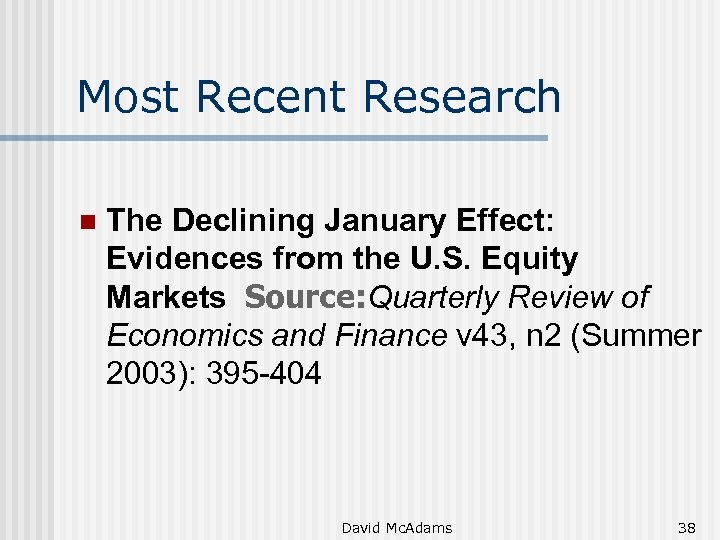 Most Recent Research

The Declining January Effect: Evidences from the U.S. Equity Markets Source:Quarterly Review of Economics and Finance v43, n2 (Summer 2003): 395-404

David McAdams

38